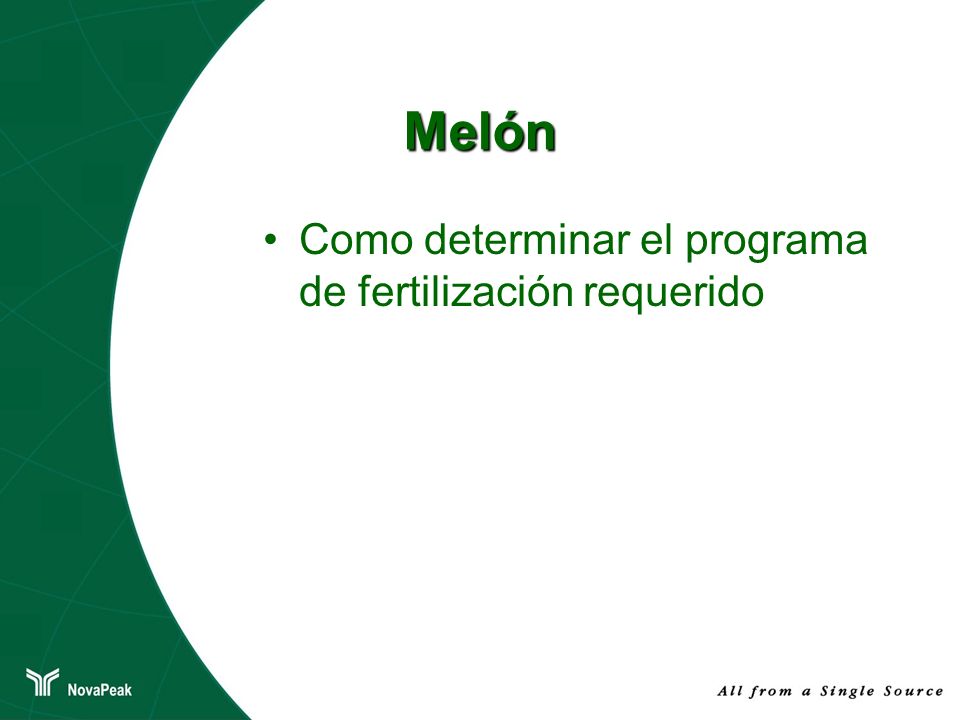 Melón

• Como determinar el programa de fertilización requerido

NovaPeak

All from a Single Source